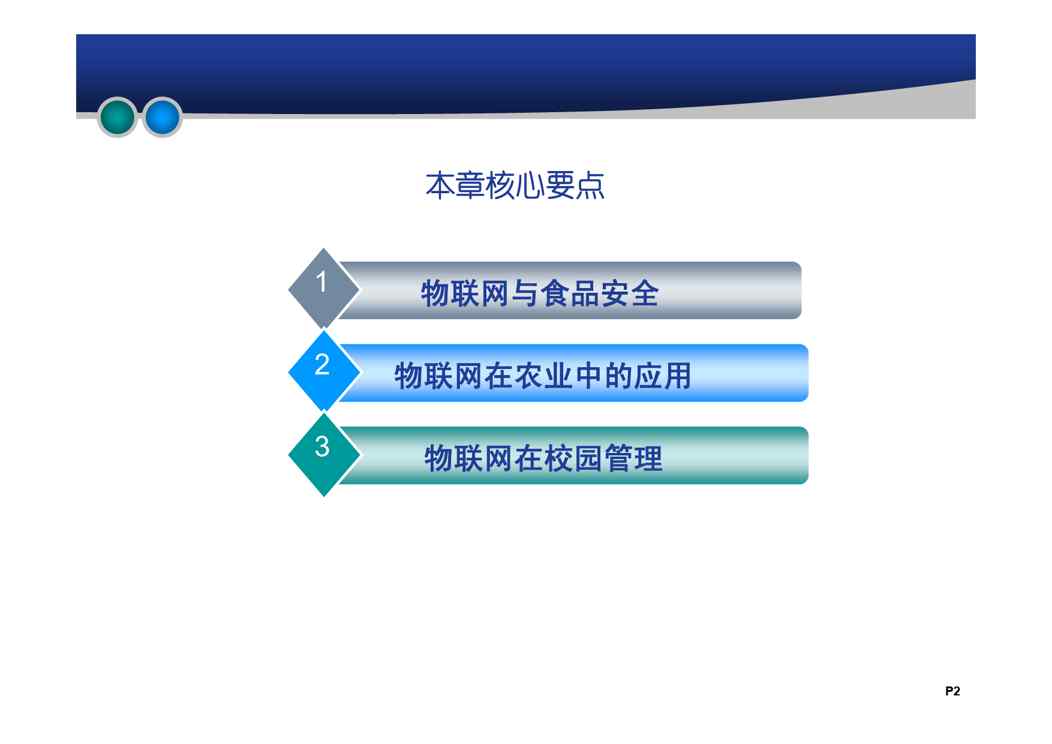 本章核心要点

1 物联网与食品安全

2 物联网在农业中的应用

3 物联网在校园管理

P2